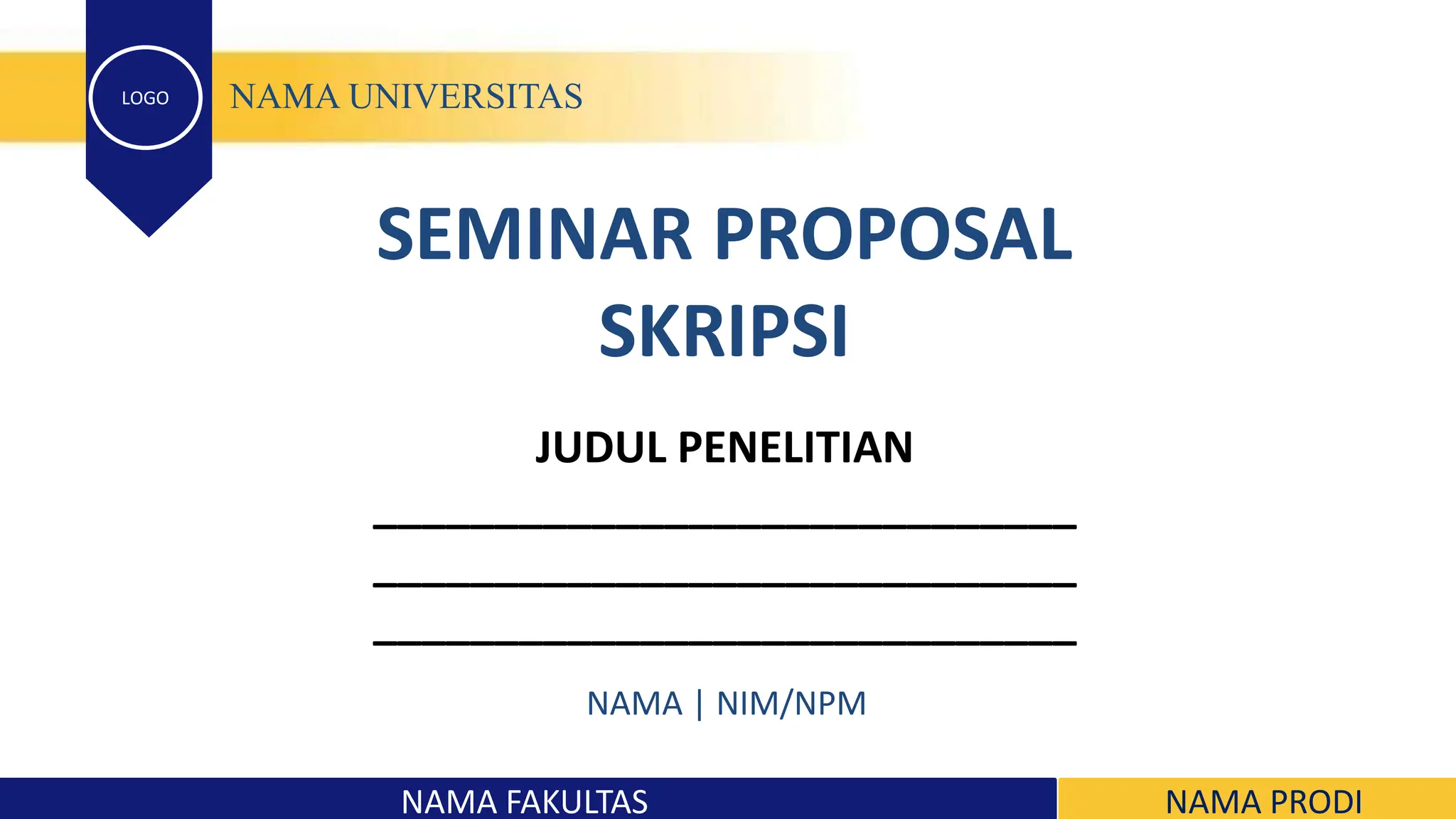 LOGO

NAMA UNIVERSITAS

SEMINAR PROPOSAL SKRIPSI

JUDUL PENELITIAN

______________________________

______________________________

______________________________

NAMA | NIM/NPM

NAMA FAKULTAS

NAMA PRODI